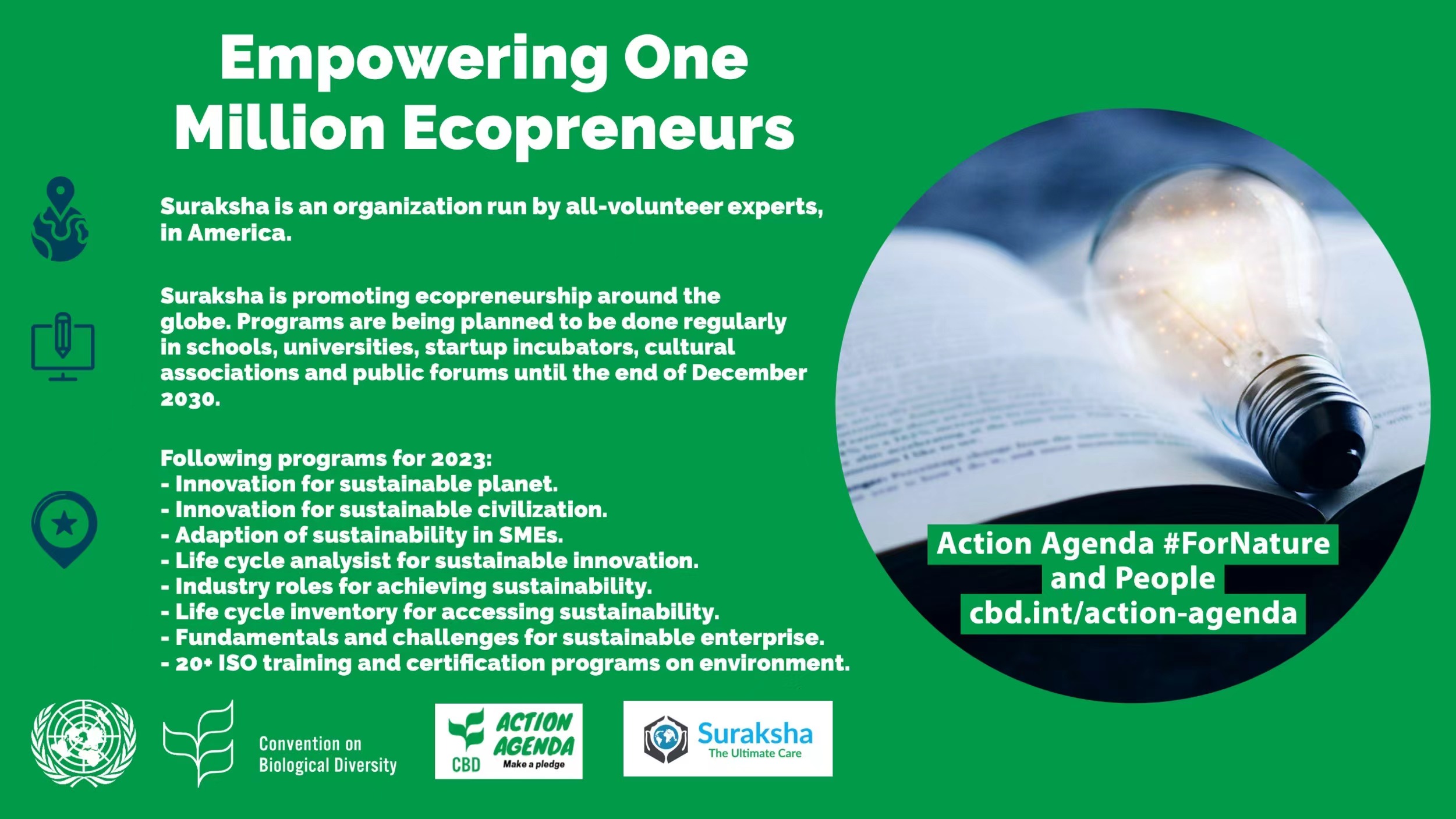 Empowering One Million Ecopreneurs

Suraksha is an organization run by all-volunteer experts, in America.

Suraksha is promoting ecopreneurship around the globe. Programs are being planned to be done regularly in schools, universities, startup incubators, cultural associations and public forums until the end of December 2030.

Following programs for 2023:
- Innovation for sustainable planet.
- Innovation for sustainable civilization.
- Adaption of sustainability in SMEs.
- Life cycle analysist for sustainable innovation.
- Industry roles for achieving sustainability.
- Life cycle inventory for accessing sustainability.
- Fundamentals and challenges for sustainable enterprise.
- 20+ ISO training and certification programs on environment.

Action Agenda #ForNature and People
cbd.int/action-agenda

Convention on Biological Diversity

CBD ACTION AGENDA Make a pledge

Suraksha The Ultimate Care